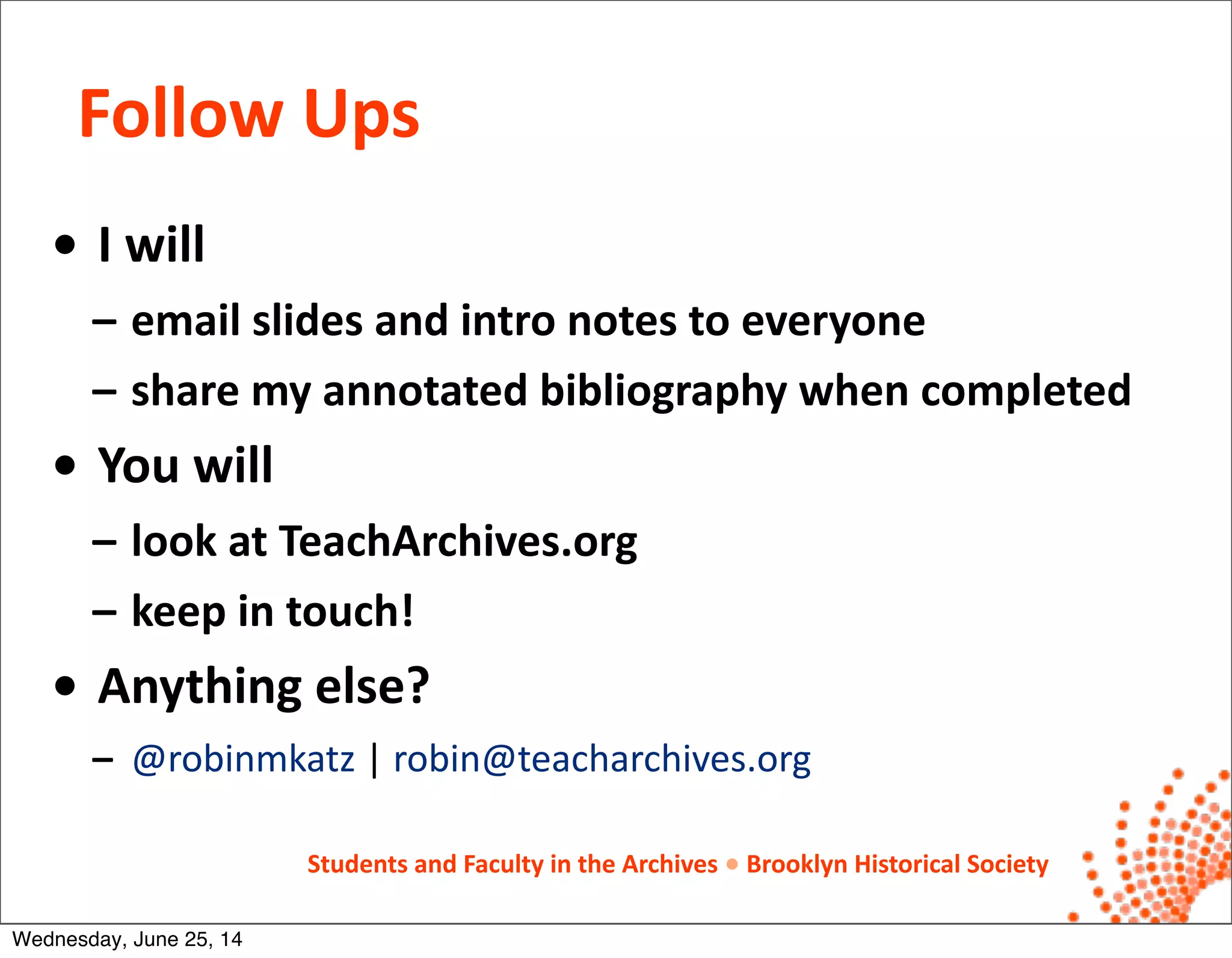 Follow Ups

• I will

– email slides and intro notes to everyone

– share my annotated bibliography when completed

• You will

– look at TeachArchives.org

– keep in touch!

• Anything else?

– @robinmkatz | robin@teacharchives.org

Students and Faculty in the Archives • Brooklyn Historical Society

Wednesday, June 25, 14